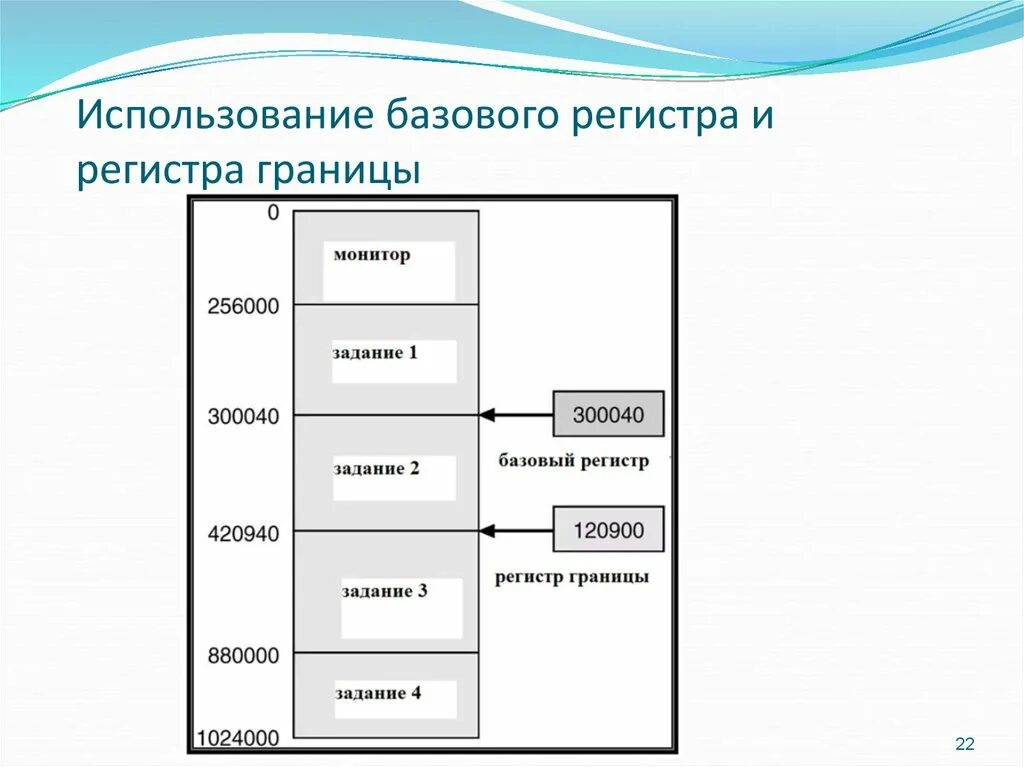 Использование базового регистра и регистра границы

0

монитор

256000

задание 1

300040

300040

базовый регистр

задание 2

420940

120900

регистр границы

задание 3

880000

задание 4

1024000

22